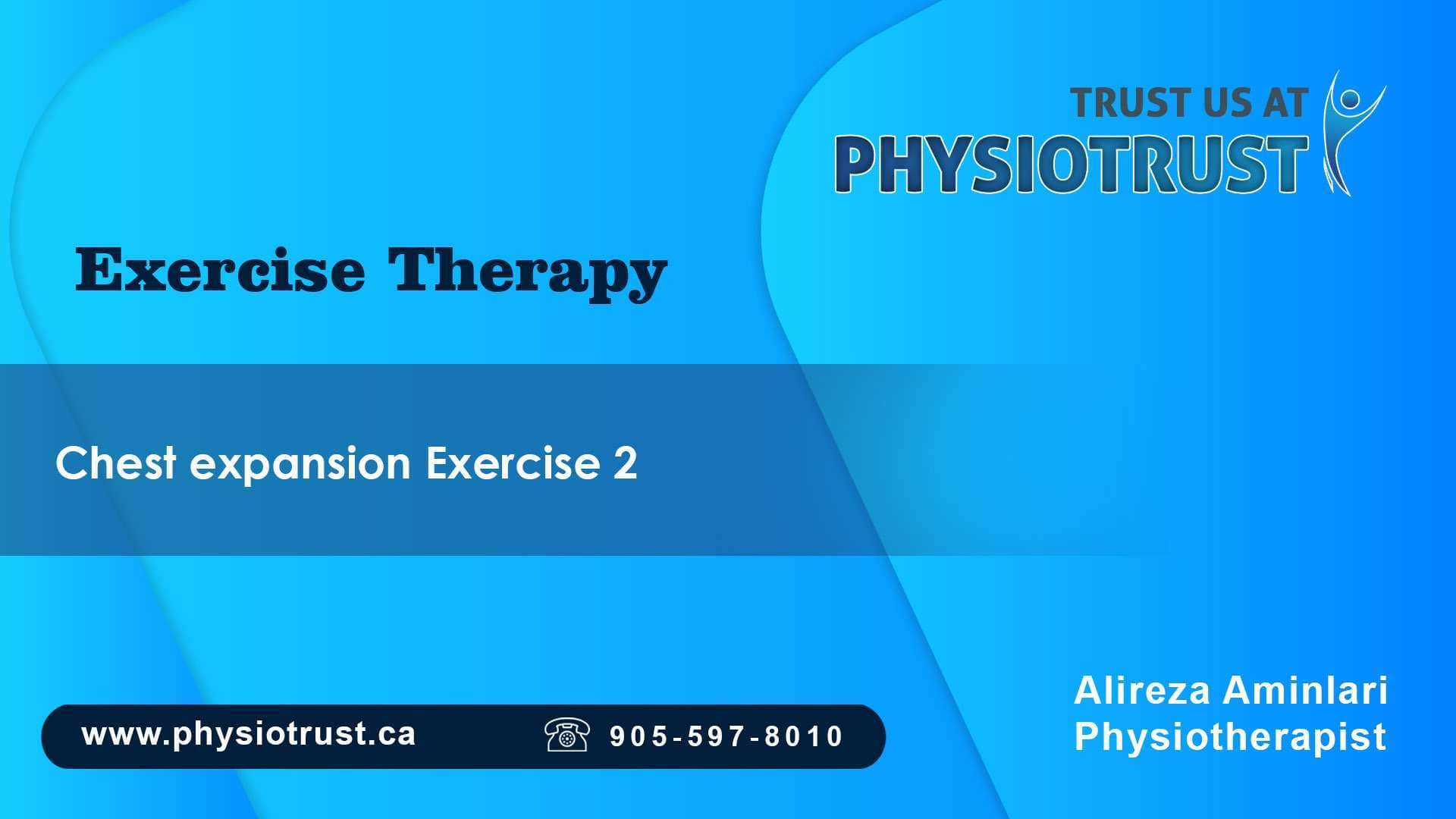 TRUST US AT
PHYSIOTRUST

Exercise Therapy

Chest expansion Exercise 2

www.physiotrust.ca 905-597-8010

Alireza Aminlari
Physiotherapist